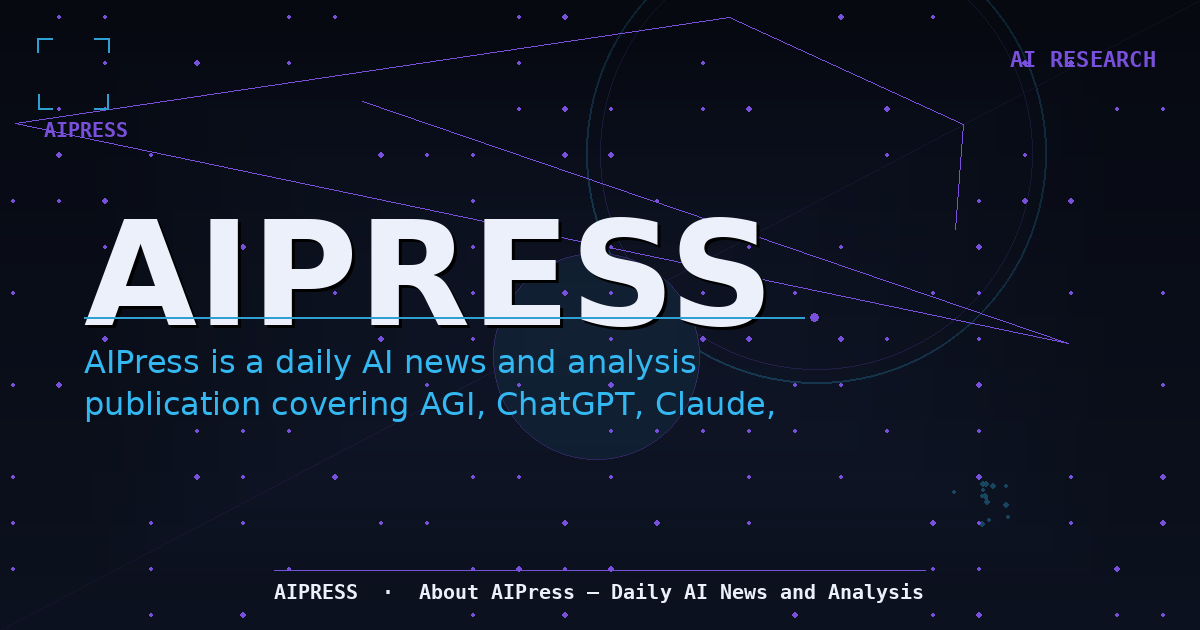 AIPRESS

AI RESEARCH

AIPRESS

AIPress is a daily AI news and analysis publication covering AGI, ChatGPT, Claude,

AIPRESS · About AIPress — Daily AI News and Analysis